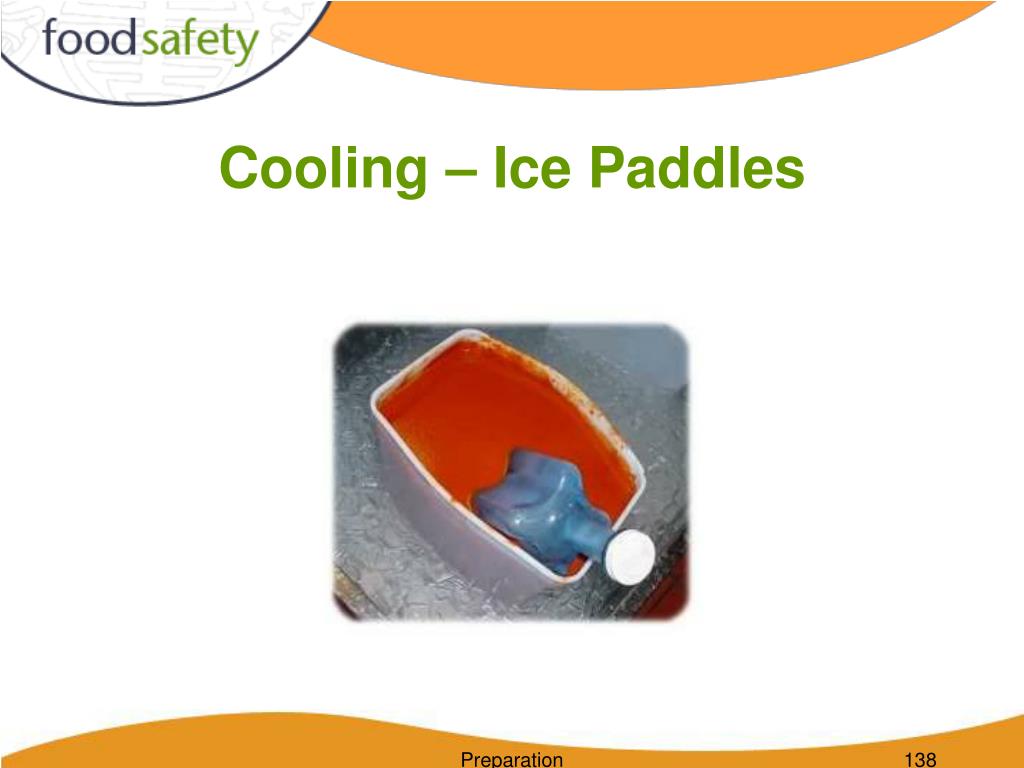 foodsafety

Cooling – Ice Paddles

Preparation 138